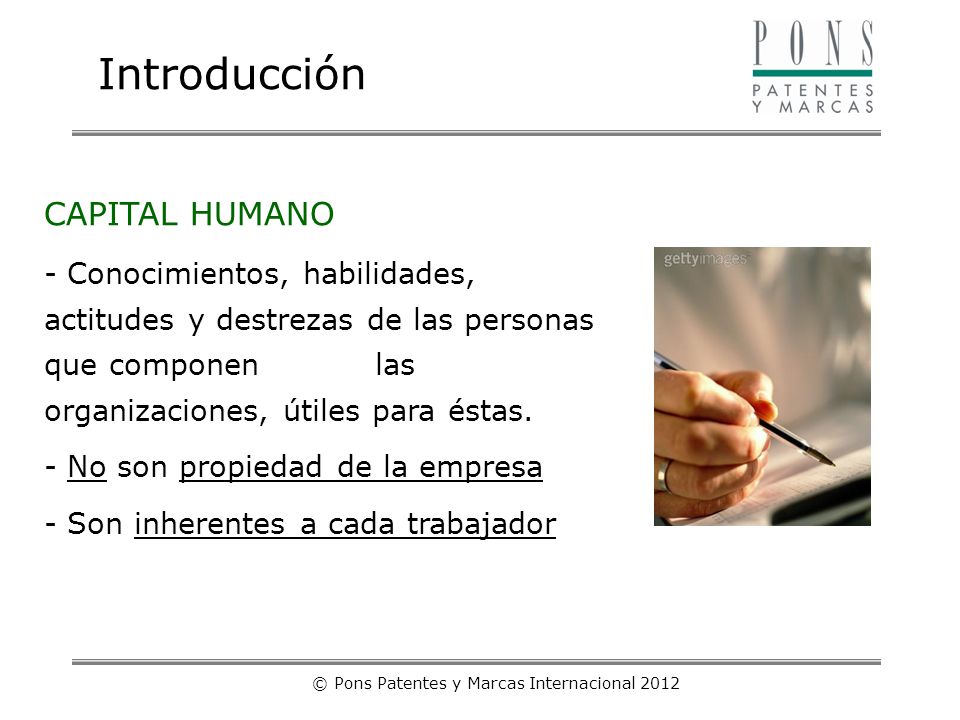 Introducción

PONS
PATENTES Y MARCAS

CAPITAL HUMANO

- Conocimientos, habilidades, actitudes y destrezas de las personas que componen las organizaciones, útiles para éstas.

- No son propiedad de la empresa

- Son inherentes a cada trabajador

gettyimages

© Pons Patentes y Marcas Internacional 2012